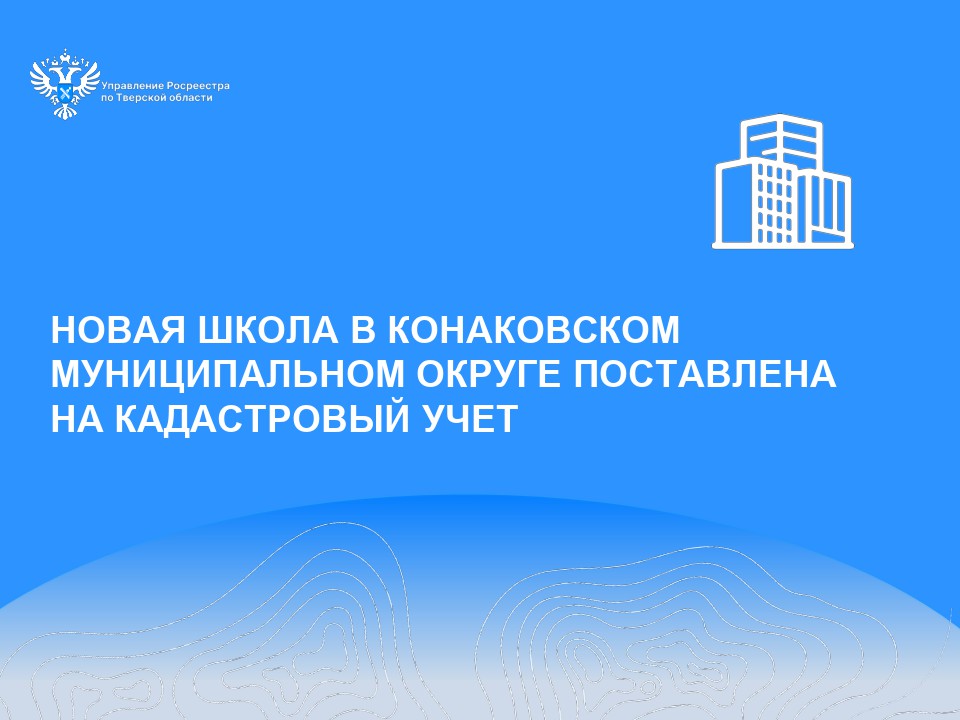 Управление Росреестра
по Тверской области

НОВАЯ ШКОЛА В КОНАКОВСКОМ МУНИЦИПАЛЬНОМ ОКРУГЕ ПОСТАВЛЕНА НА КАДАСТРОВЫЙ УЧЕТ